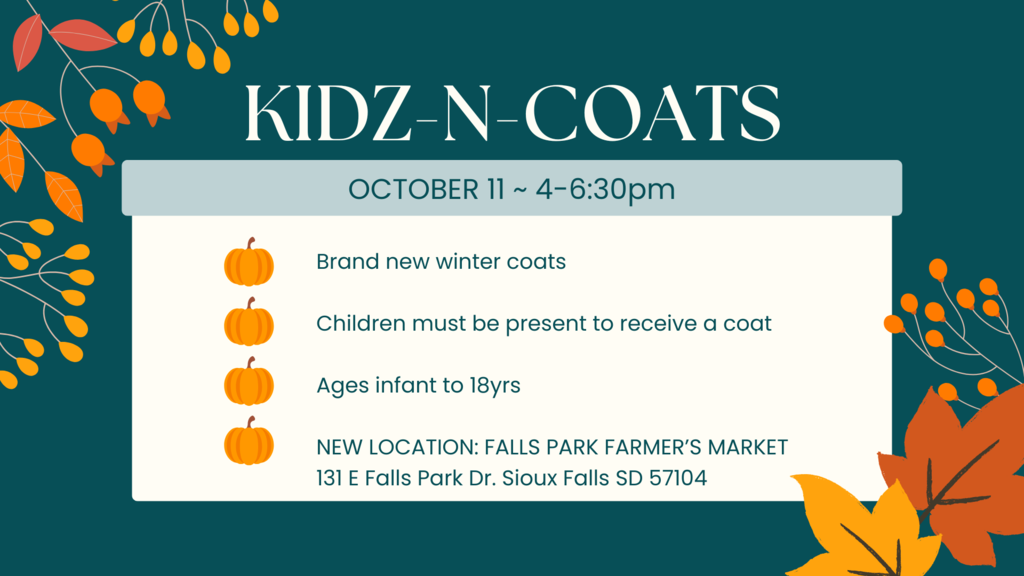 KIDZ-N-COATS

OCTOBER 11 ~ 4-6:30pm

Brand new winter coats

Children must be present to receive a coat

Ages infant to 18yrs

NEW LOCATION: FALLS PARK FARMER'S MARKET
131 E Falls Park Dr. Sioux Falls SD 57104